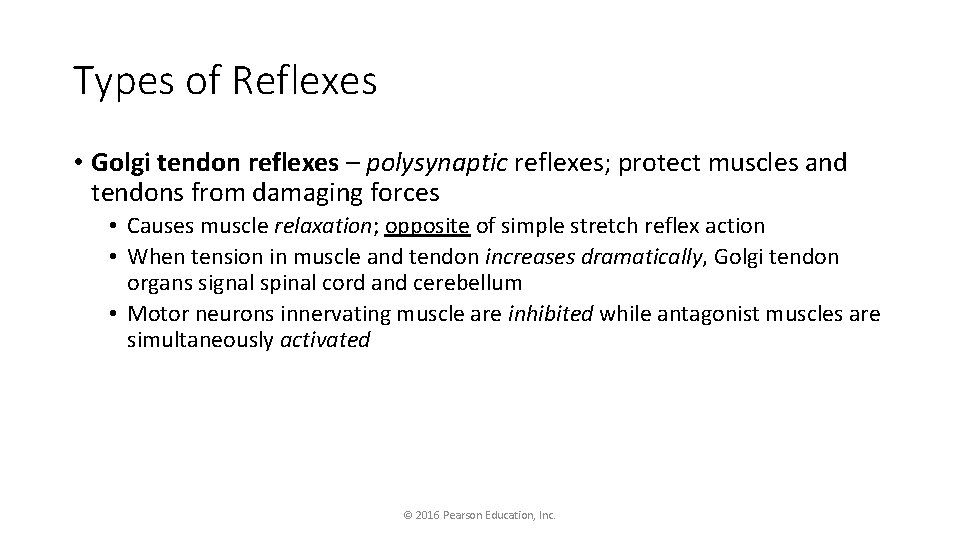 Types of Reflexes

• Golgi tendon reflexes – polysynaptic reflexes; protect muscles and tendons from damaging forces

• Causes muscle relaxation; opposite of simple stretch reflex action
• When tension in muscle and tendon increases dramatically, Golgi tendon organs signal spinal cord and cerebellum
• Motor neurons innervating muscle are inhibited while antagonist muscles are simultaneously activated

© 2016 Pearson Education, Inc.